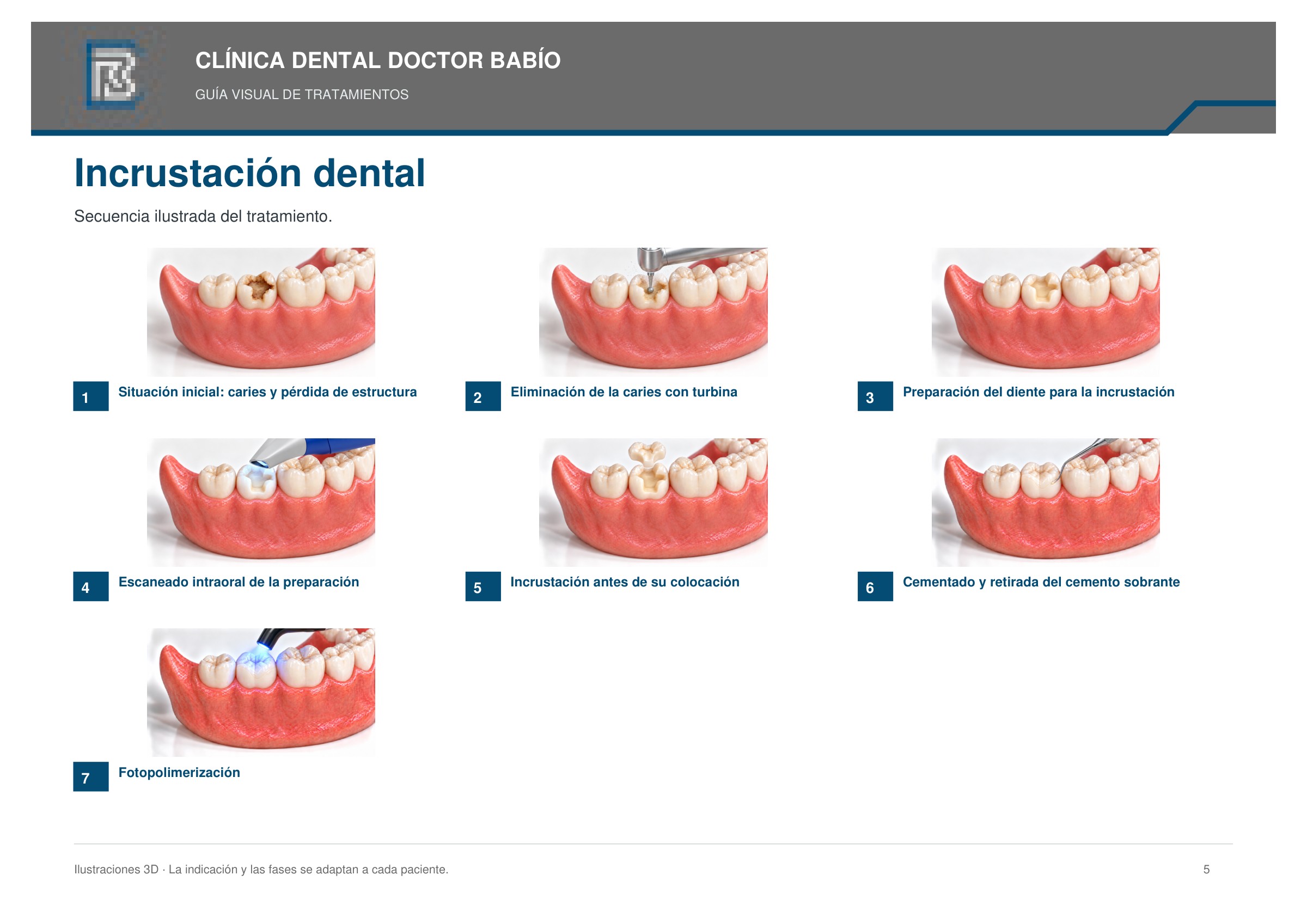 CLÍNICA DENTAL DOCTOR BABÍO

GUÍA VISUAL DE TRATAMIENTOS

Incrustación dental

Secuencia ilustrada del tratamiento.

1 Situación inicial: caries y pérdida de estructura

2 Eliminación de la caries con turbina

3 Preparación del diente para la incrustación

4 Escaneado intraoral de la preparación

5 Incrustación antes de su colocación

6 Cementado y retirada del cemento sobrante

7 Fotopolimerización

Ilustraciones 3D · La indicación y las fases se adaptan a cada paciente.

5